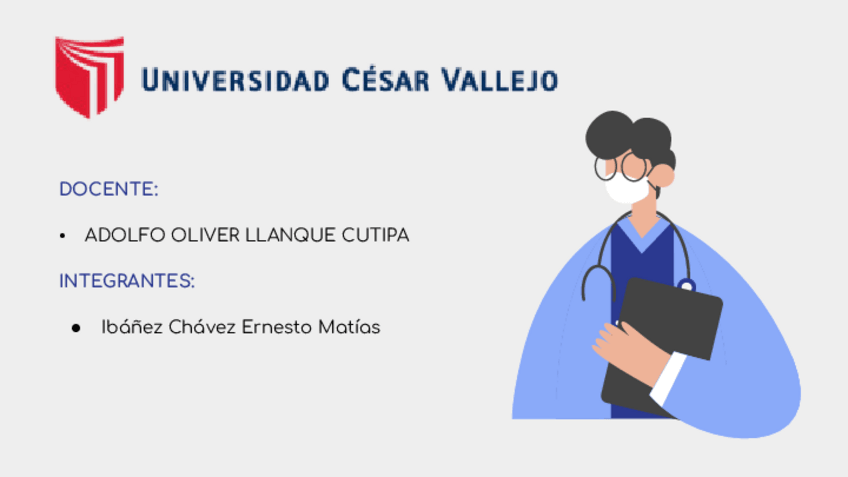 UNIVERSIDAD CÉSAR VALLEJO

DOCENTE:

• ADOLFO OLIVER LLANQUE CUTIPA

INTEGRANTES:

● Ibáñez Chávez Ernesto Matías